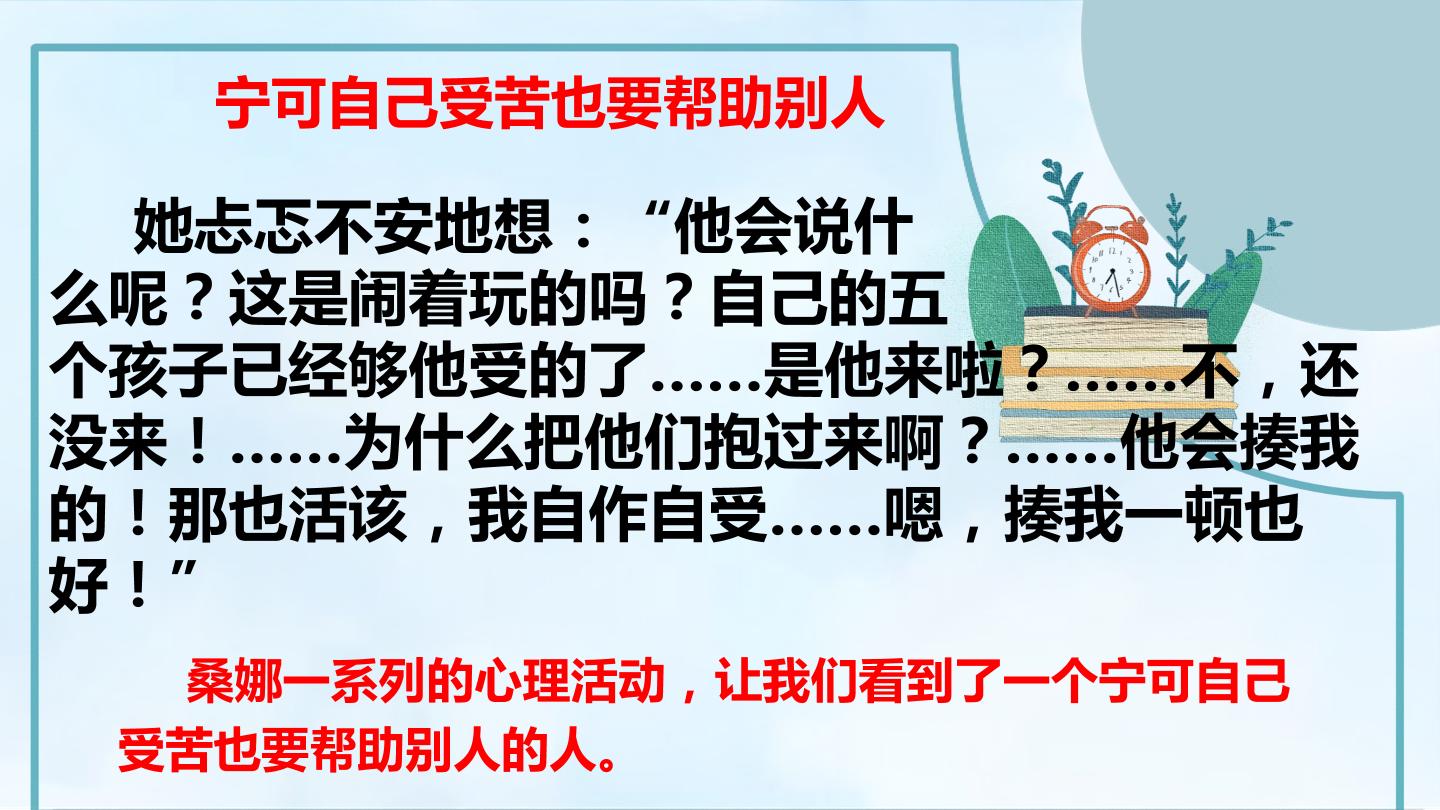 宁可自己受苦也要帮助别人

她忐忑不安地想：“他会说什么呢？这是闹着玩的吗？自己的五个孩子已经够他受的了……是他来啦？……不，还没来！……为什么把他们抱过来啊？……他会揍我的！那也活该，我自作自受……嗯，揍我一顿也好！”

桑娜一系列的心理活动，让我们看到了一个宁可自己受苦也要帮助别人的人。